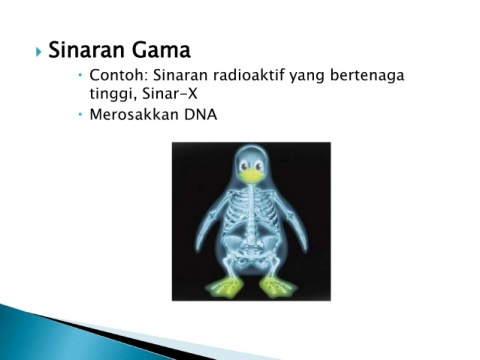 Sinaran Gama

Contoh: Sinaran radioaktif yang bertenaga tinggi, Sinar-X

Merosakkan DNA